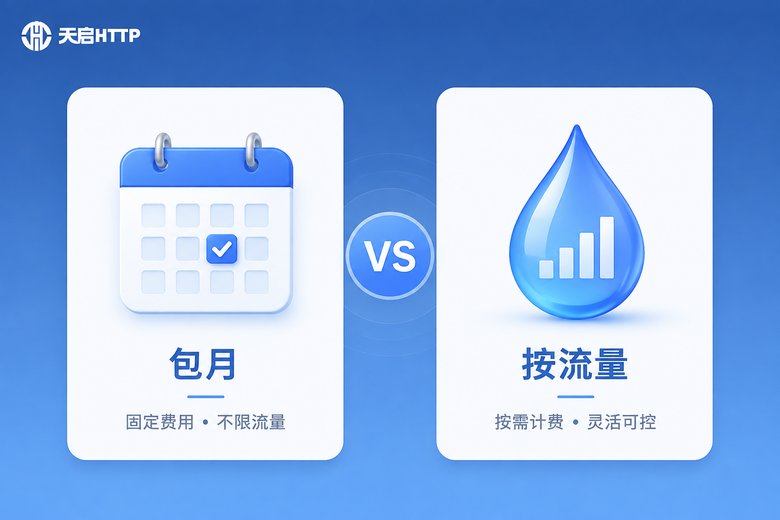 天启HTTP

包月

固定费用 • 不限流量

VS

按流量

按需计费 • 灵活可控